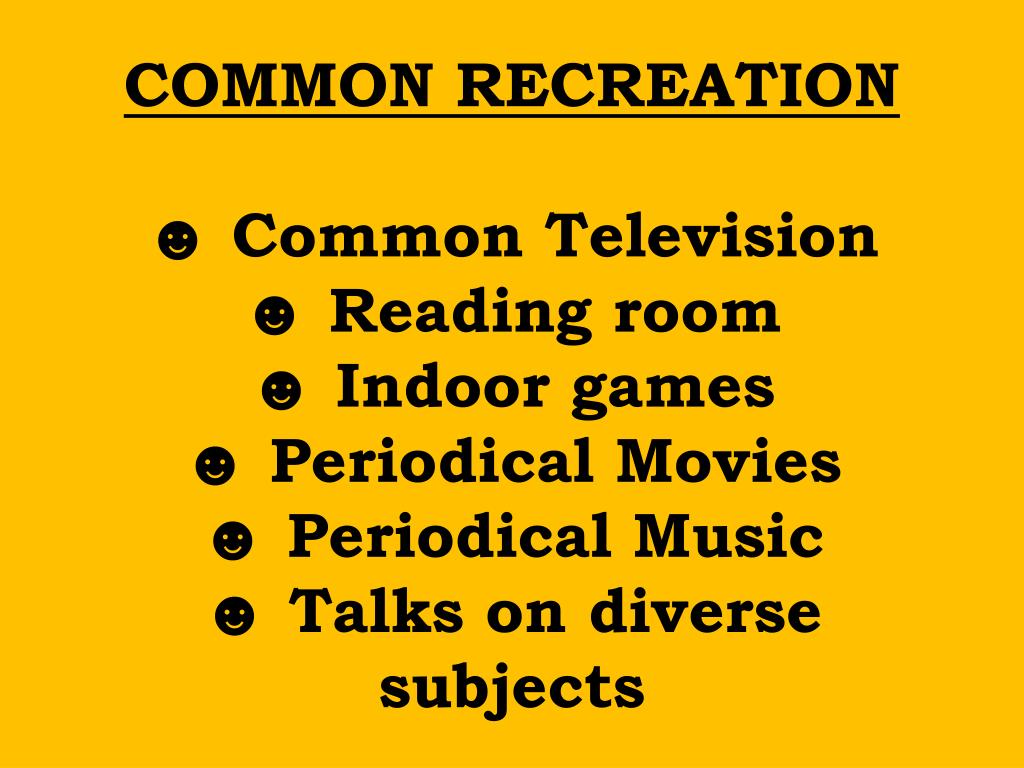 COMMON RECREATION

☻ Common Television
☻ Reading room
☻ Indoor games
☻ Periodical Movies
☻ Periodical Music
☻ Talks on diverse subjects